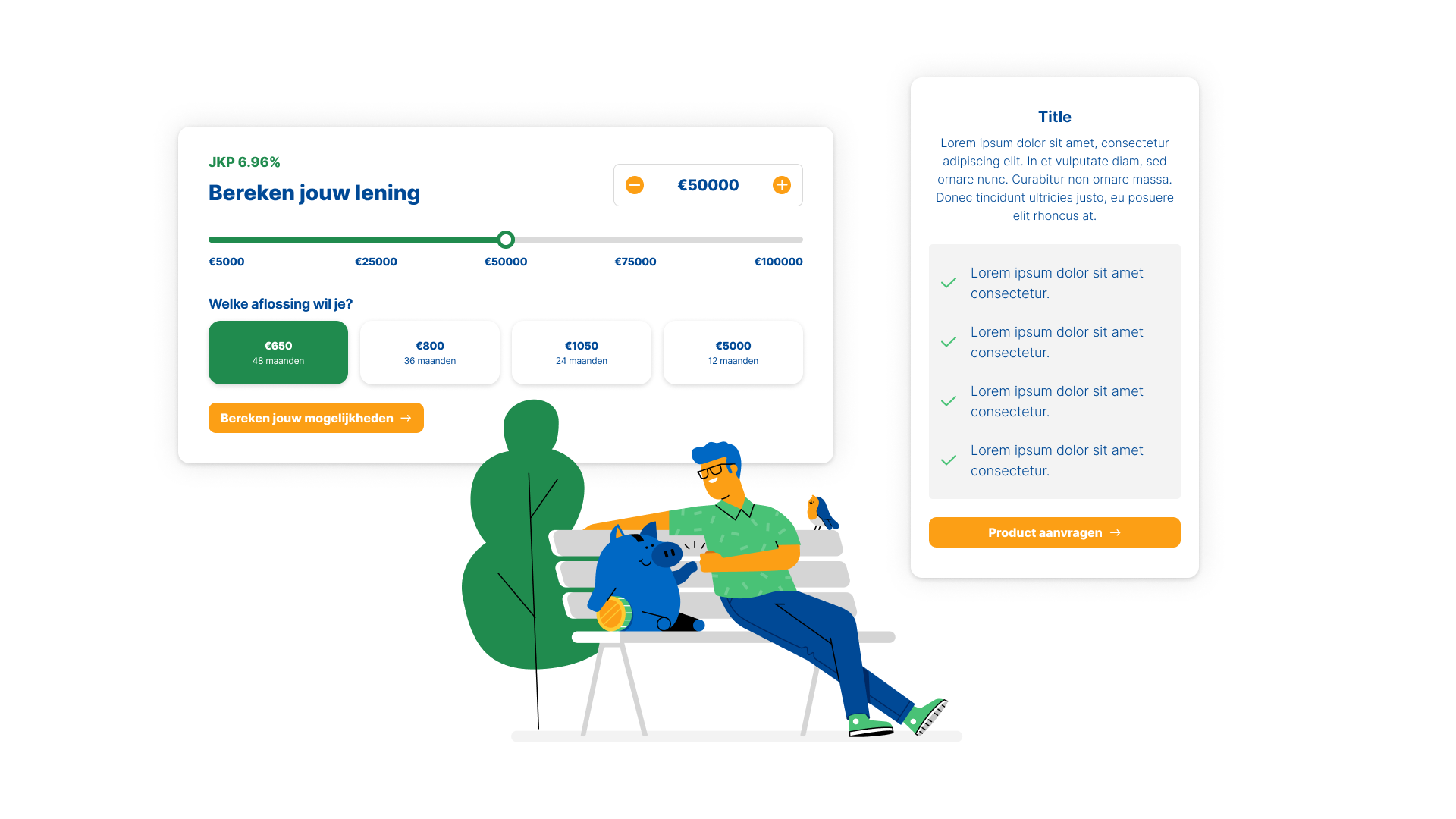 JKP 6.96%

Bereken jouw lening

€50000

€5000 €25000 €50000 €75000 €100000

Welke aflossing wil je?

€650
48 maanden

€800
36 maanden

€1050
24 maanden

€5000
12 maanden

Bereken jouw mogelijkheden →

Title

Lorem ipsum dolor sit amet, consectetur adipiscing elit. In et vulputate diam, sed ornare nunc. Curabitur non ornare massa. Donec tincidunt ultricies justo, eu posuere elit rhoncus at.

Lorem ipsum dolor sit amet consectetur.

Lorem ipsum dolor sit amet consectetur.

Lorem ipsum dolor sit amet consectetur.

Lorem ipsum dolor sit amet consectetur.

Product aanvragen →